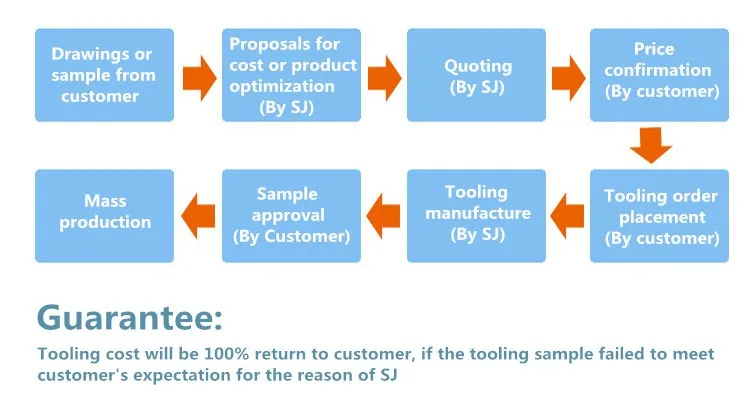 Drawings or sample from customer

Proposals for cost or product optimization (By SJ)

Quoting (By SJ)

Price confirmation (By customer)

Tooling order placement (By customer)

Tooling manufacture (By SJ)

Sample approval (By Customer)

Mass production

Guarantee:

Tooling cost will be 100% return to customer, if the tooling sample failed to meet customer's expectation for the reason of SJ